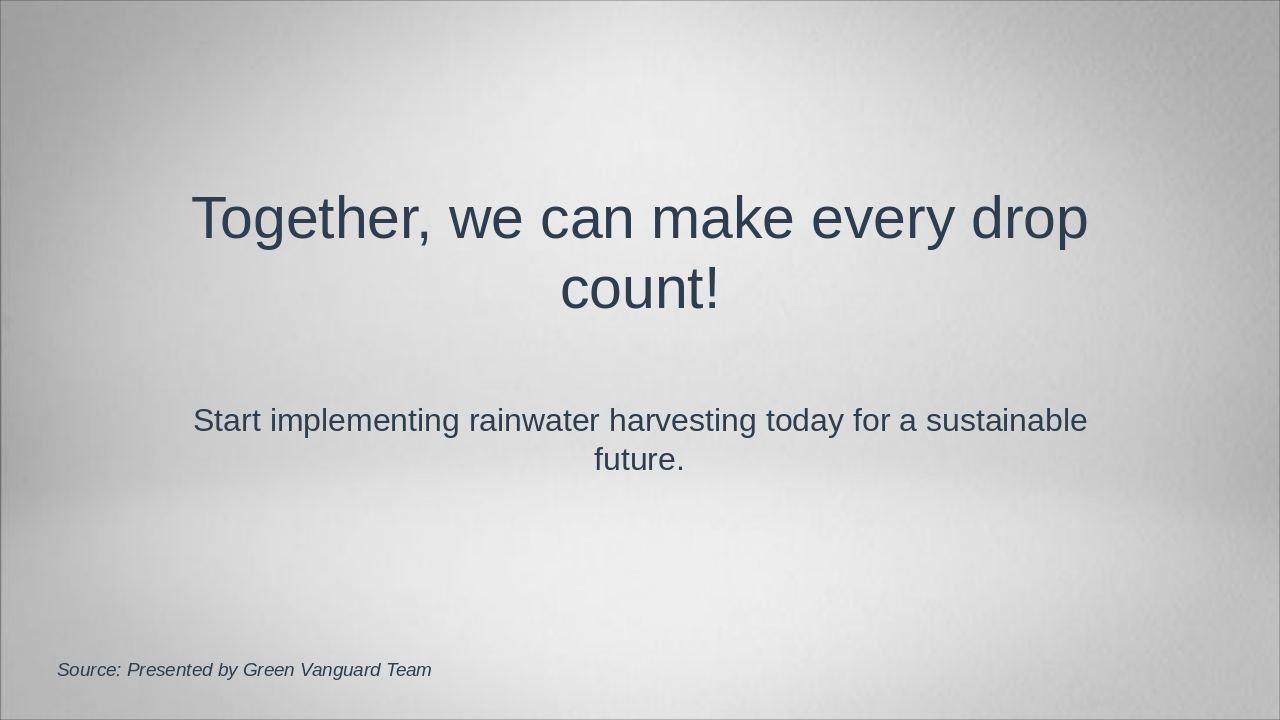 Together, we can make every drop count!

Start implementing rainwater harvesting today for a sustainable future.

Source: Presented by Green Vanguard Team